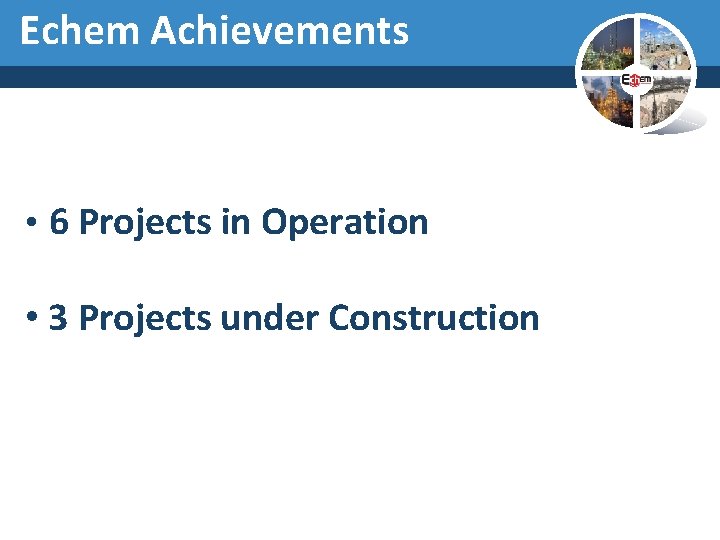 Echem Achievements

Echem

• 6 Projects in Operation

• 3 Projects under Construction